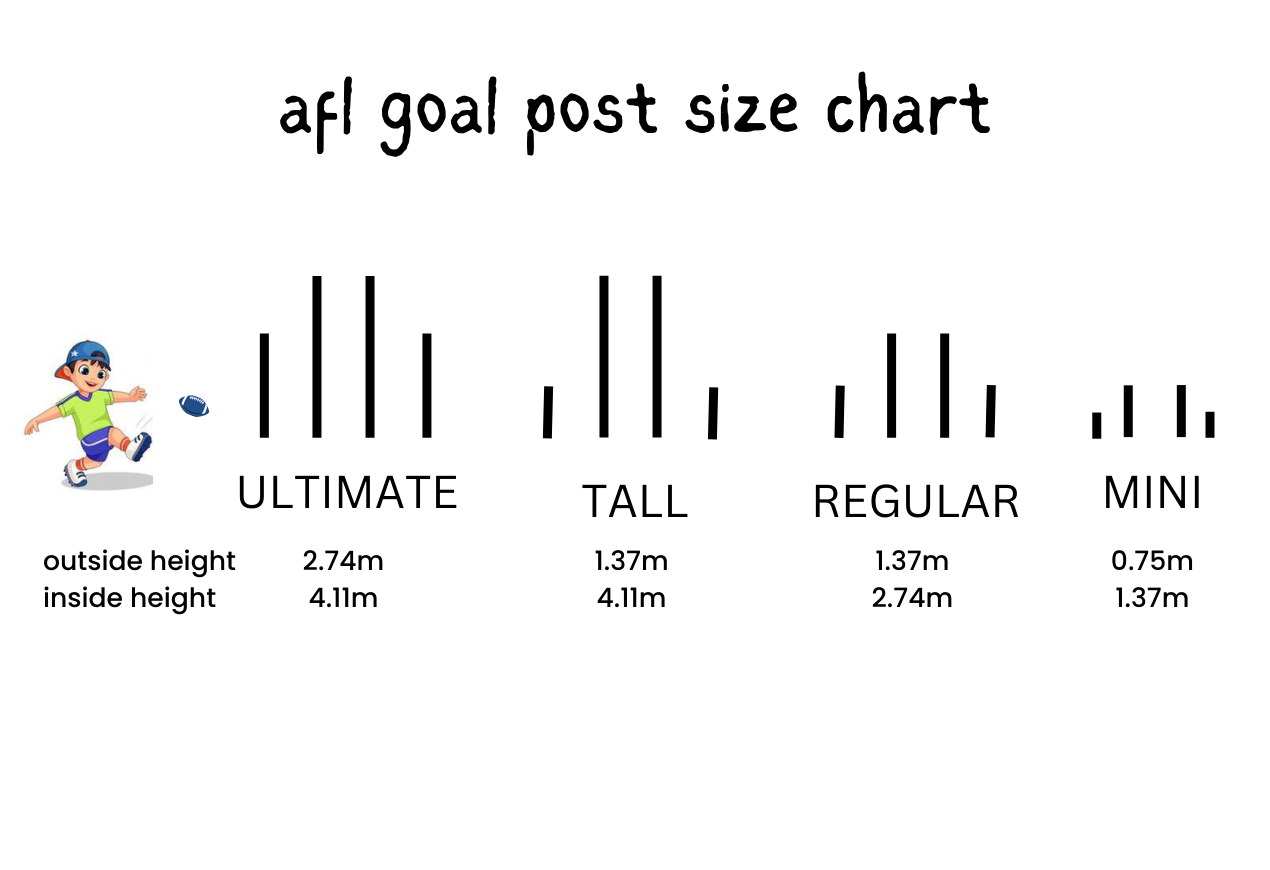 afl goal post size chart

|  | ULTIMATE | TALL | REGULAR | MINI |
|---|---|---|---|---|
| outside height | 2.74m | 1.37m | 1.37m | 0.75m |
| inside height | 4.11m | 4.11m | 2.74m | 1.37m |